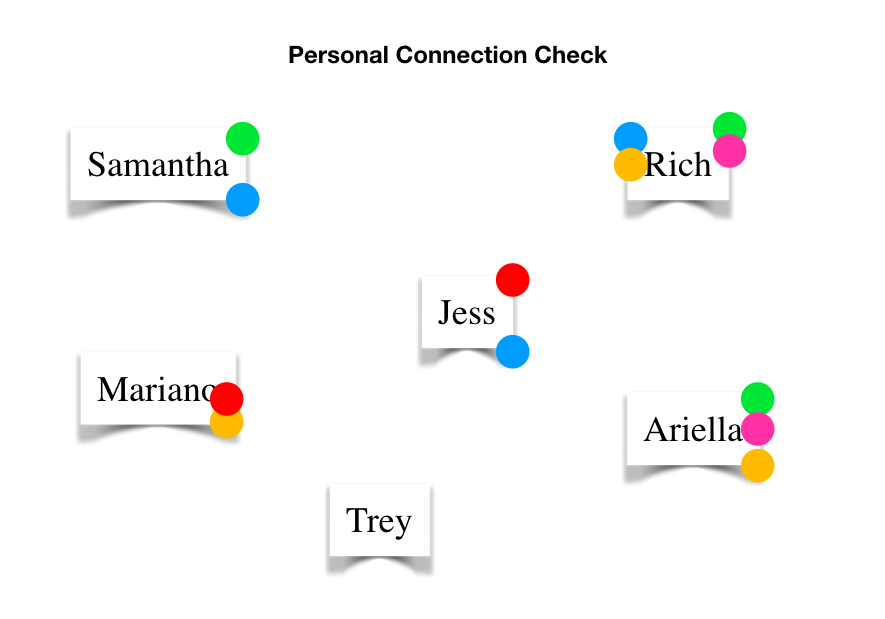 Personal Connection Check

Samantha

Rich

Jess

Mariano

Ariella

Trey